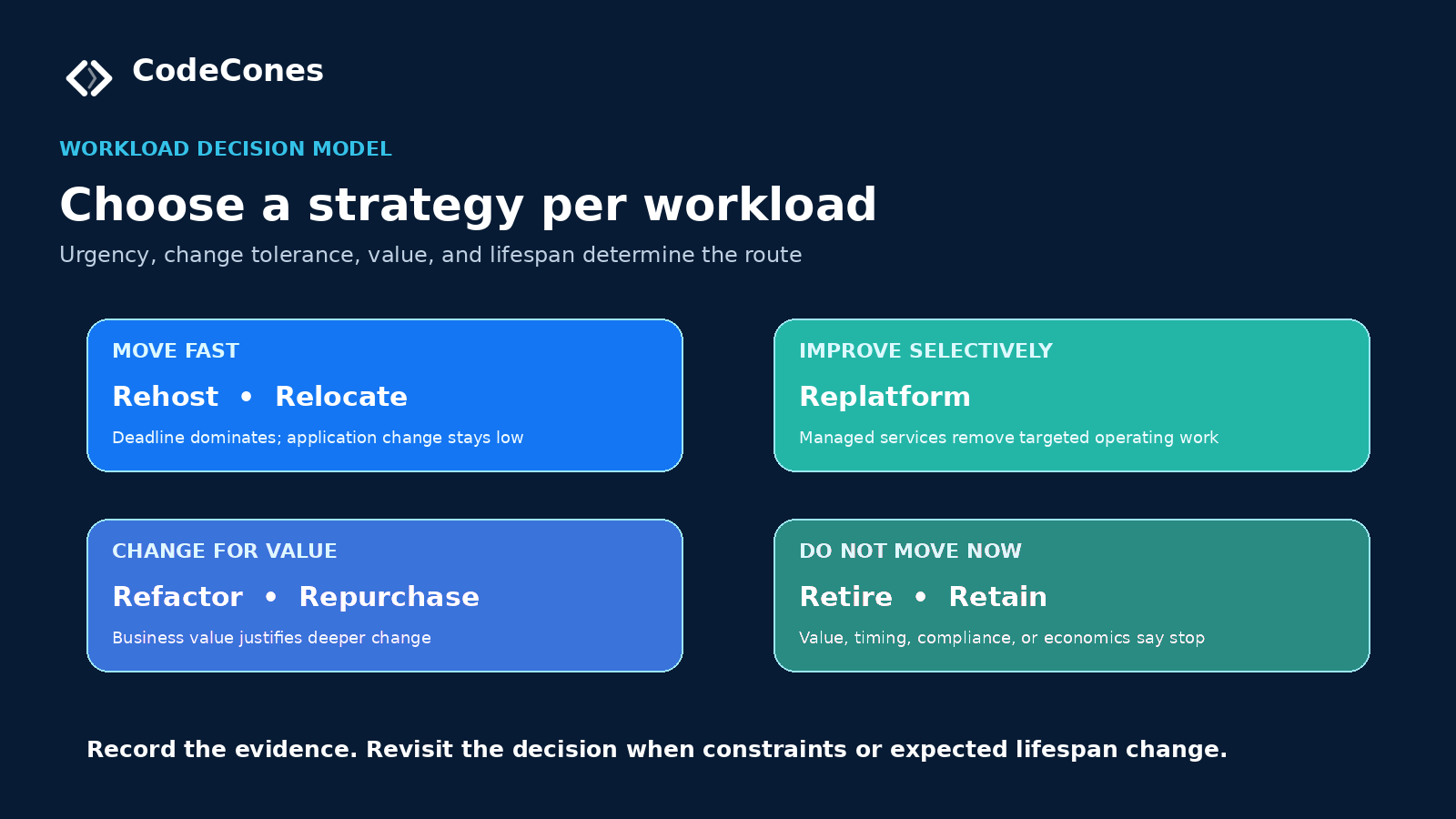 CodeCones

WORKLOAD DECISION MODEL

Choose a strategy per workload

Urgency, change tolerance, value, and lifespan determine the route

MOVE FAST

Rehost • Relocate

Deadline dominates; application change stays low

IMPROVE SELECTIVELY

Replatform

Managed services remove targeted operating work

CHANGE FOR VALUE

Refactor • Repurchase

Business value justifies deeper change

DO NOT MOVE NOW

Retire • Retain

Value, timing, compliance, or economics say stop

Record the evidence. Revisit the decision when constraints or expected lifespan change.